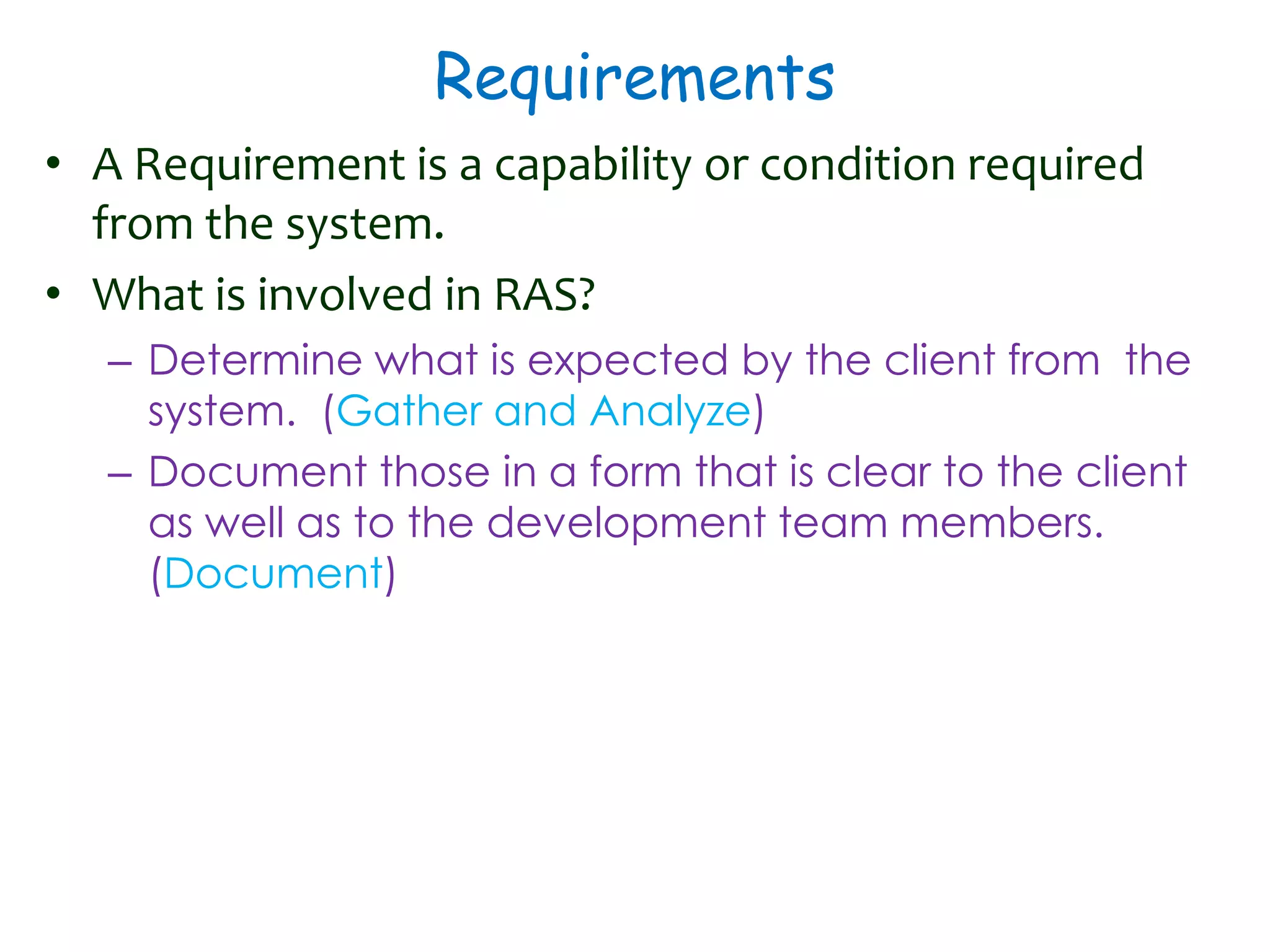 Requirements

• A Requirement is a capability or condition required from the system.

• What is involved in RAS?

– Determine what is expected by the client from the system. (Gather and Analyze)

– Document those in a form that is clear to the client as well as to the development team members. (Document)